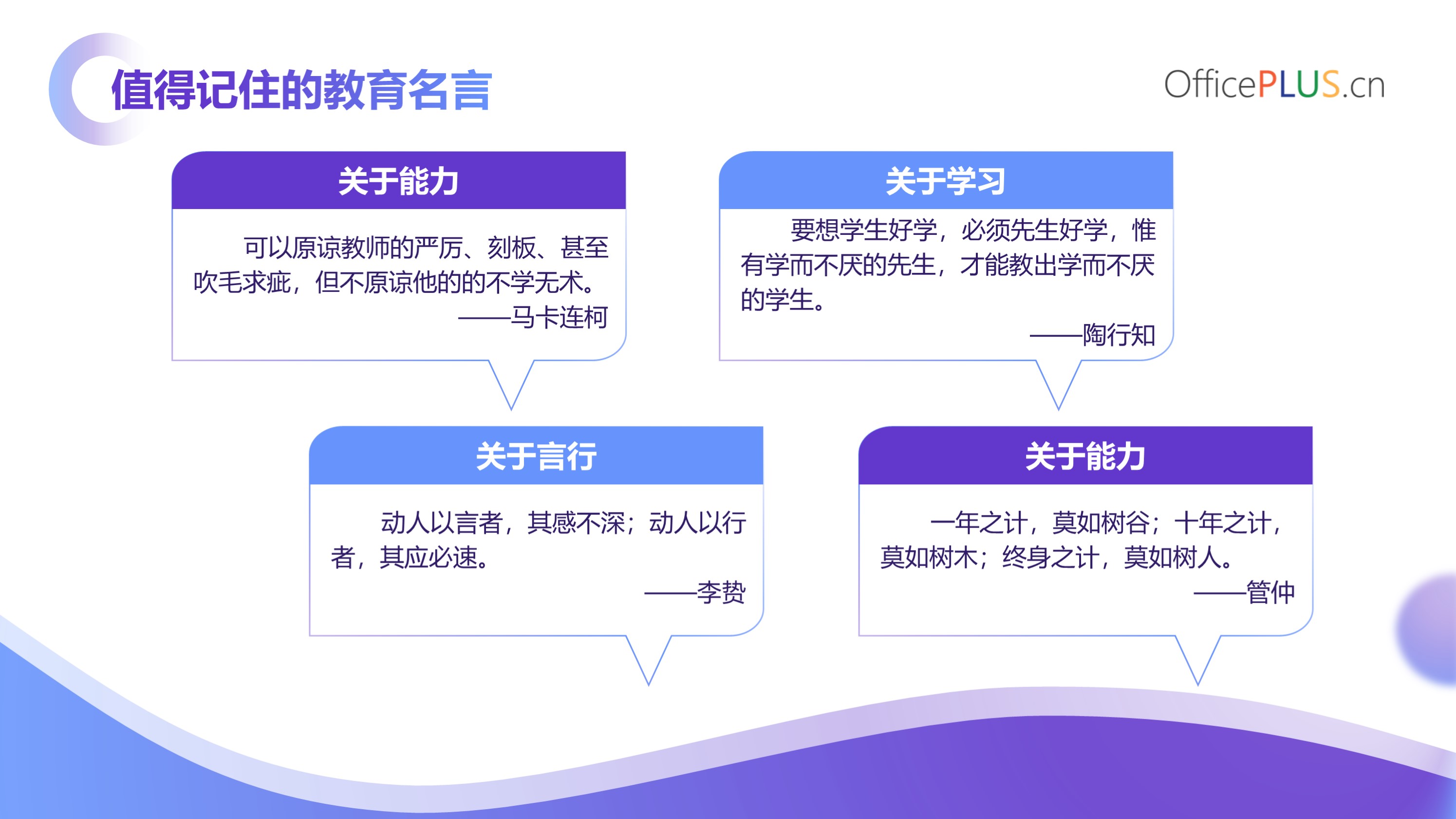 值得记住的教育名言

OfficePLUS.cn

关于能力

可以原谅教师的严厉、刻板、甚至吹毛求疵，但不原谅他的的不学无术。
——马卡连柯

关于学习

要想学生好学，必须先生好学，惟有学而不厌的先生，才能教出学而不厌的学生。
——陶行知

关于言行

动人以言者，其感不深；动人以行者，其应必速。
——李贽

关于能力

一年之计，莫如树谷；十年之计，莫如树木；终身之计，莫如树人。
——管仲